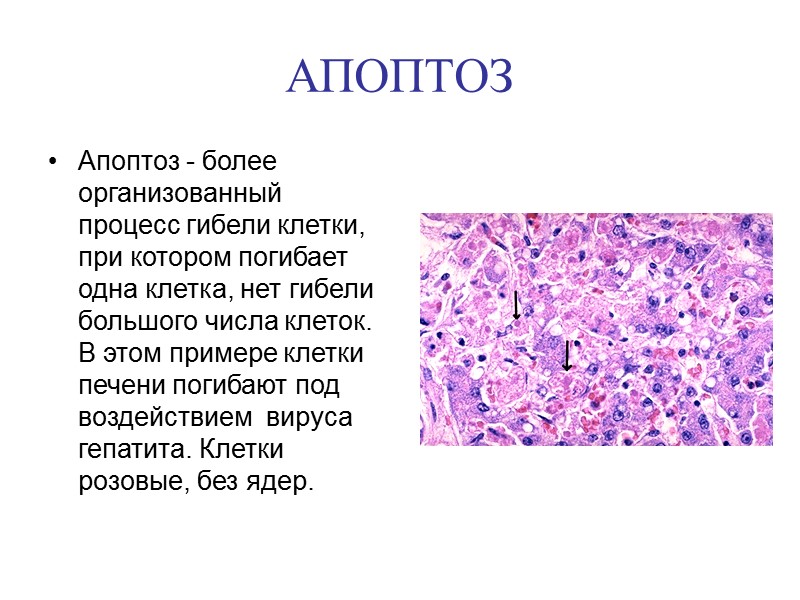 АПОПТОЗ

• Апоптоз - более организованный процесс гибели клетки, при котором погибает одна клетка, нет гибели большого числа клеток. В этом примере клетки печени погибают под воздействием вируса гепатита. Клетки розовые, без ядер.